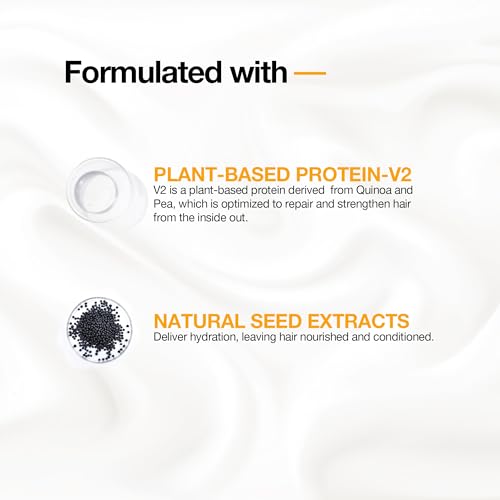 Formulated with —

PLANT-BASED PROTEIN-V2
V2 is a plant-based protein derived from Quinoa and Pea, which is optimized to repair and strengthen hair from the inside out.

NATURAL SEED EXTRACTS
Deliver hydration, leaving hair nourished and conditioned.